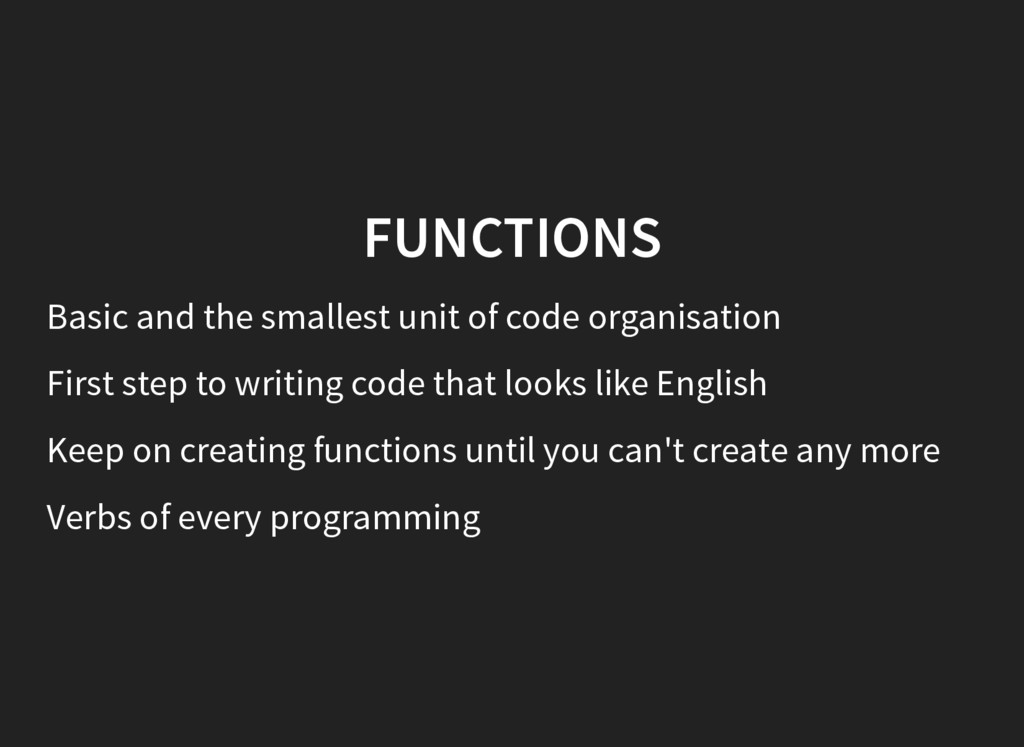 FUNCTIONS

Basic and the smallest unit of code organisation

First step to writing code that looks like English

Keep on creating functions until you can't create any more

Verbs of every programming